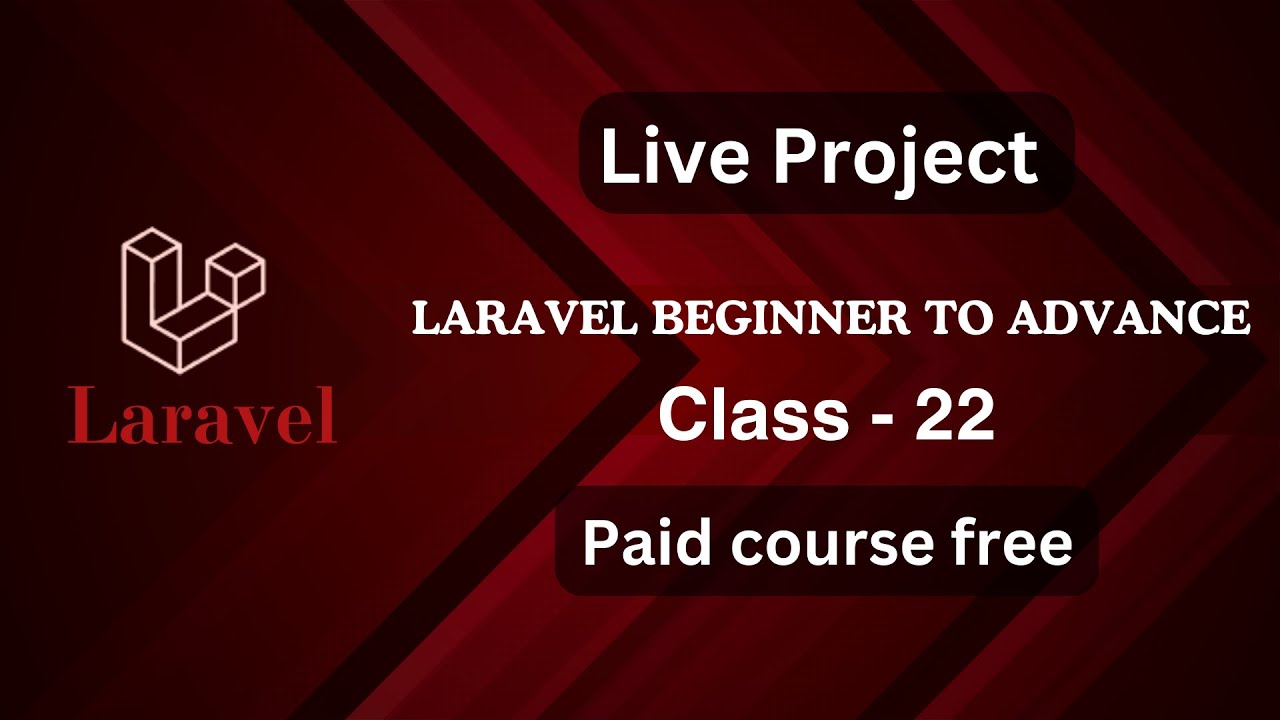 Laravel

Live Project

LARAVEL BEGINNER TO ADVANCE

Class - 22

Paid course free